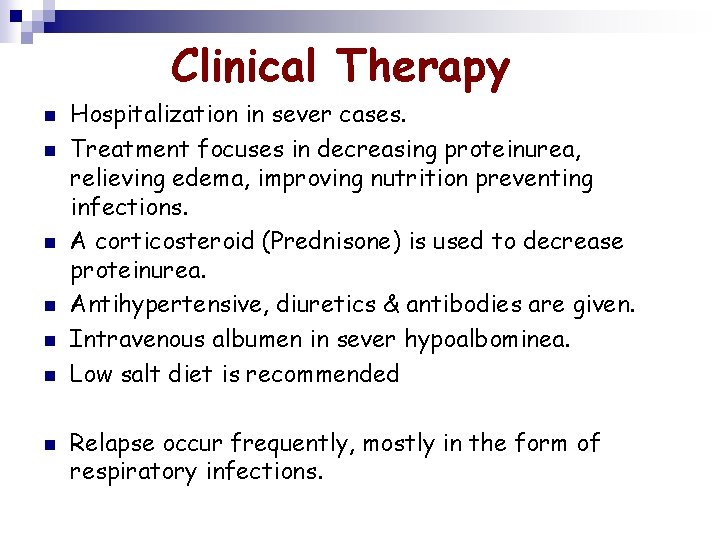 Clinical Therapy

- Hospitalization in sever cases.
- Treatment focuses in decreasing proteinurea, relieving edema, improving nutrition preventing infections.
- A corticosteroid (Prednisone) is used to decrease proteinurea.
- Antihypertensive, diuretics & antibodies are given.
- Intravenous albumen in sever hypoalbominea.
- Low salt diet is recommended

- Relapse occur frequently, mostly in the form of respiratory infections.